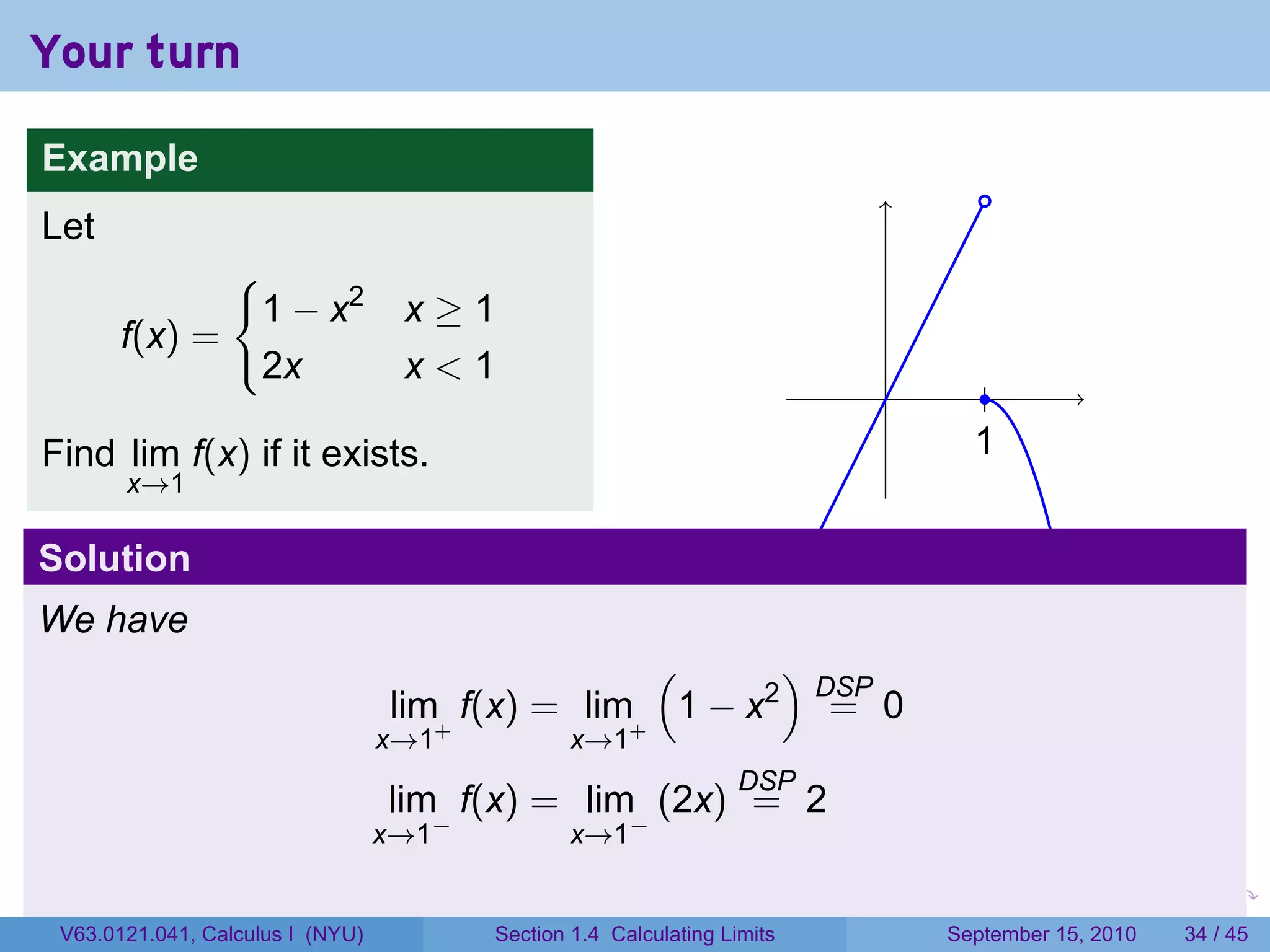 Your turn

Example

Let

$$f(x) = \begin{cases} 1 - x^2 & x \geq 1 \\ 2x & x < 1 \end{cases}$$

Find $\lim_{x \to 1} f(x)$ if it exists.

1

Solution

We have

$$\lim_{x \to 1^+} f(x) = \lim_{x \to 1^+} \left(1 - x^2\right) \overset{DSP}{=} 0$$

$$\lim_{x \to 1^-} f(x) = \lim_{x \to 1^-} (2x) \overset{DSP}{=} 2$$

V63.0121.041, Calculus I (NYU) Section 1.4 Calculating Limits September 15, 2010 34 / 45